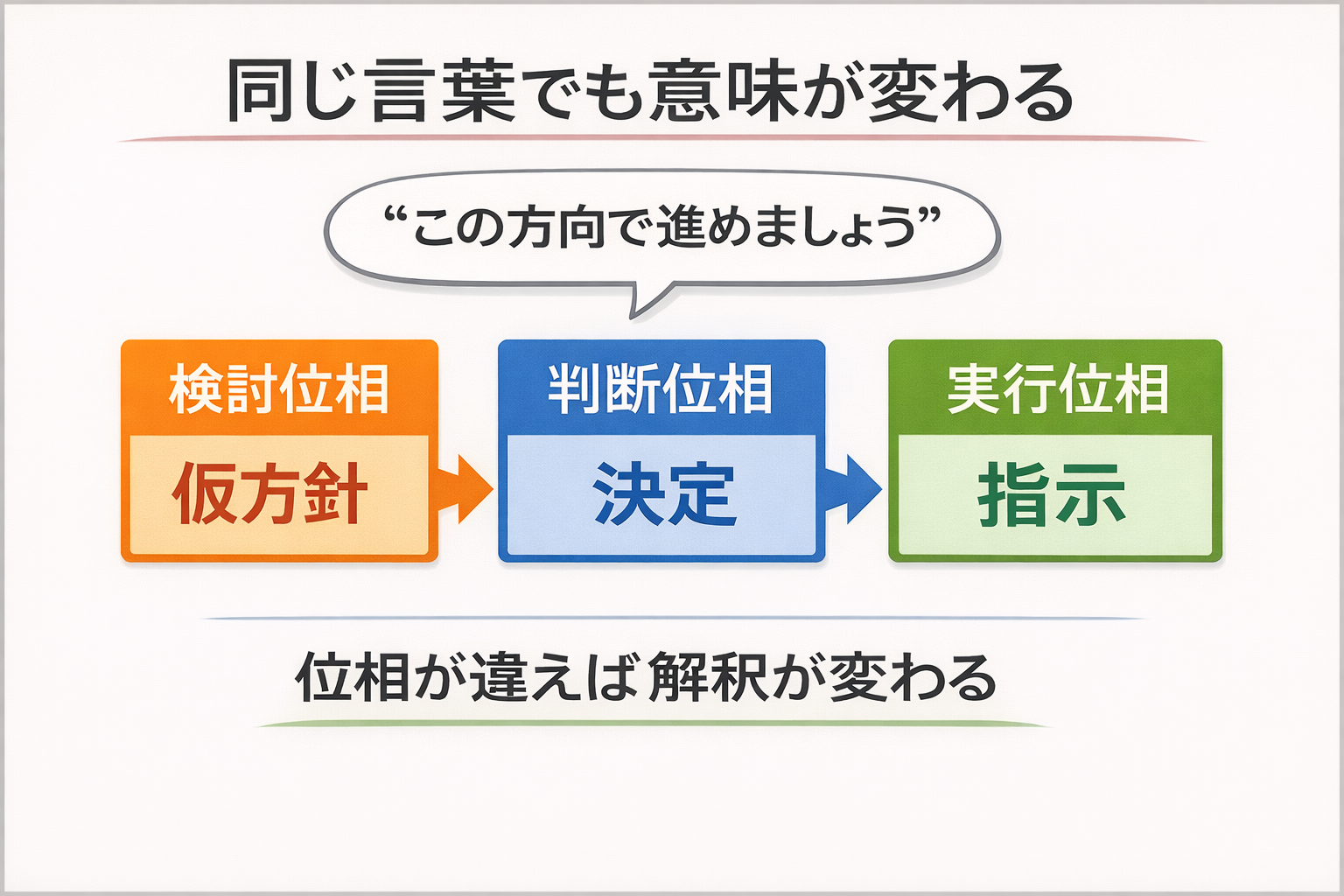 同じ言葉でも意味が変わる

“この方向で進めましょう”

検討位相

仮方針

判断位相

決定

実行位相

指示

位相が違えば解釈が変わる